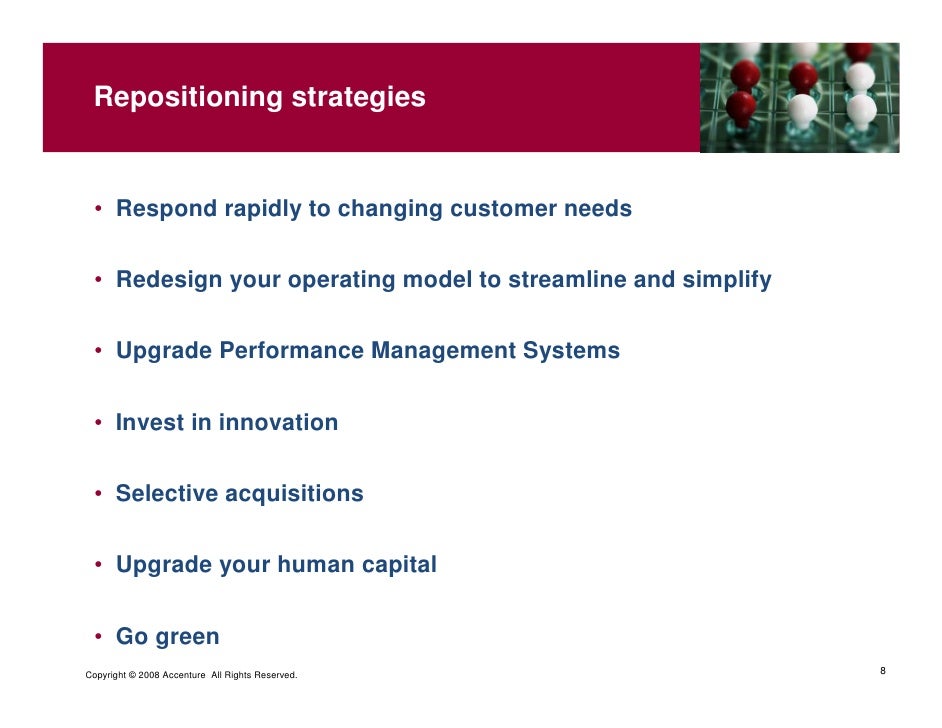 Repositioning strategies

• Respond rapidly to changing customer needs

• Redesign your operating model to streamline and simplify

• Upgrade Performance Management Systems

• Invest in innovation

• Selective acquisitions

• Upgrade your human capital

• Go green

Copyright © 2008 Accenture All Rights Reserved.

8